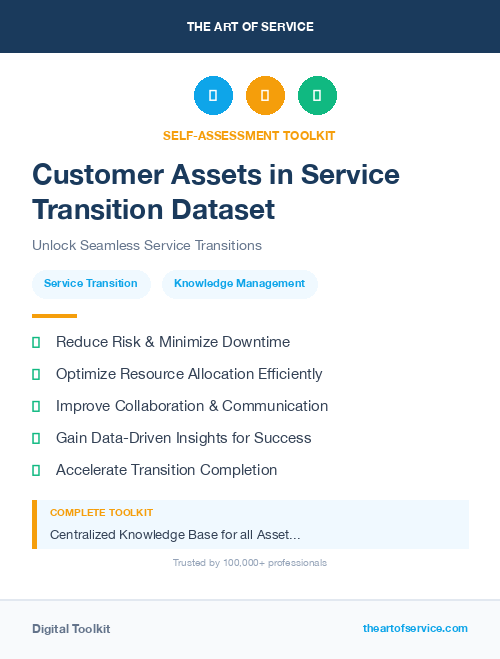 THE ART OF SERVICE

SELF-ASSESSMENT TOOLKIT

Customer Assets in Service Transition Dataset

Unlock Seamless Service Transitions

Service Transition

Knowledge Management

Reduce Risk & Minimize Downtime

Optimize Resource Allocation Efficiently

Improve Collaboration & Communication

Gain Data-Driven Insights for Success

Accelerate Transition Completion

COMPLETE TOOLKIT

Centralized Knowledge Base for all Asset...

Trusted by 100,000+ professionals

Digital Toolkit

theartofservice.com